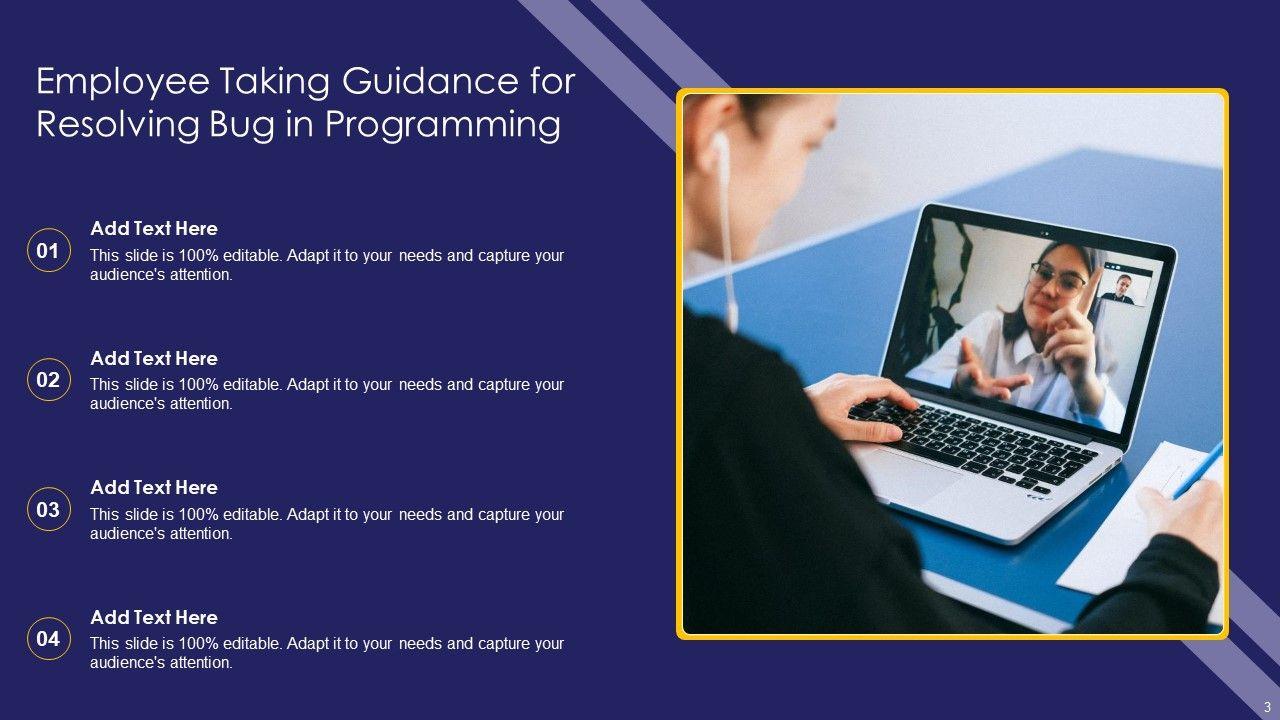 Employee Taking Guidance for Resolving Bug in Programming

01
Add Text Here
This slide is 100% editable. Adapt it to your needs and capture your audience's attention.

02
Add Text Here
This slide is 100% editable. Adapt it to your needs and capture your audience's attention.

03
Add Text Here
This slide is 100% editable. Adapt it to your needs and capture your audience's attention.

04
Add Text Here
This slide is 100% editable. Adapt it to your needs and capture your audience's attention.

3